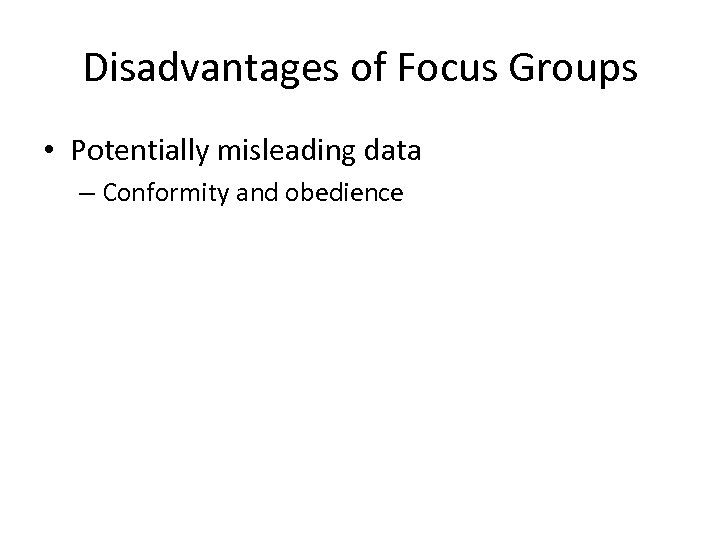 Disadvantages of Focus Groups

• Potentially misleading data

– Conformity and obedience